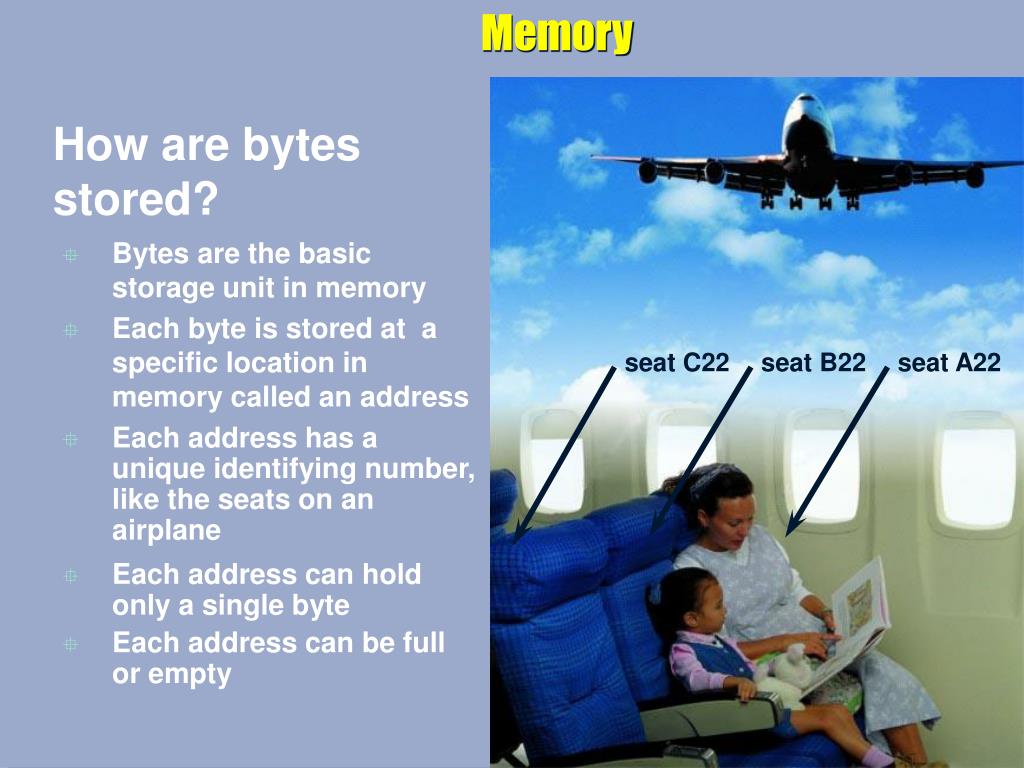 Memory

How are bytes stored?

Bytes are the basic storage unit in memory

Each byte is stored at a specific location in memory called an address

Each address has a unique identifying number, like the seats on an airplane

Each address can hold only a single byte

Each address can be full or empty

seat C22 seat B22 seat A22